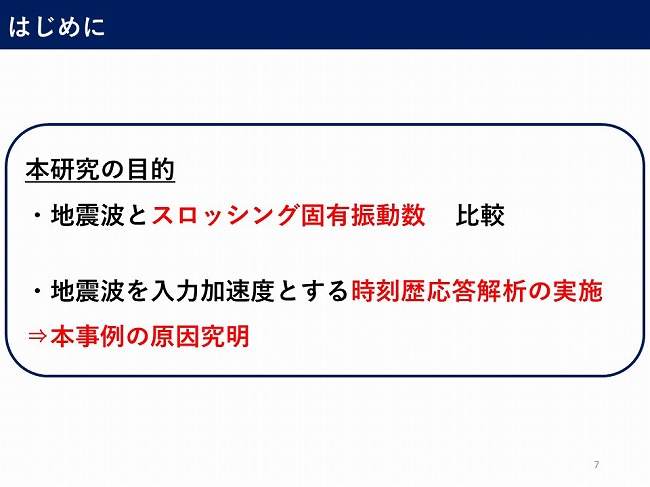 はじめに

本研究の目的

・地震波とスロッシング固有振動数　比較

・地震波を入力加速度とする時刻歴応答解析の実施
⇒本事例の原因究明

7